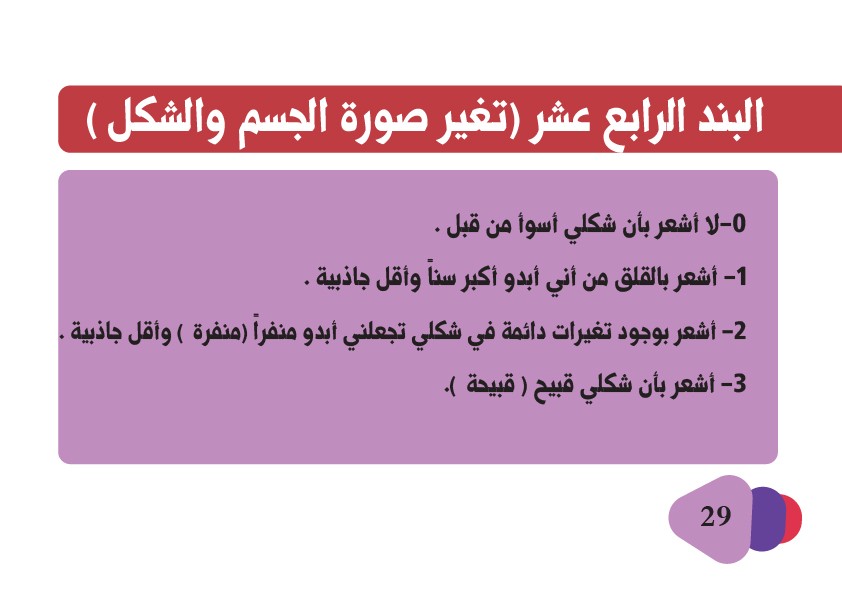 البند الرابع عشر (تغير صورة الجسم والشكل )

0-لا أشعر بأن شكلي أسوأ من قبل .

1- أشعر بالقلق من أني أبدو أكبر سناً وأقل جاذبية .

2- أشعر بوجود تغيرات دائمة في شكلي تجعلني أبدو منفراً (منفرة ) وأقل جاذبية .

3- أشعر بأن شكلي قبيح ( قبيحة ).

29